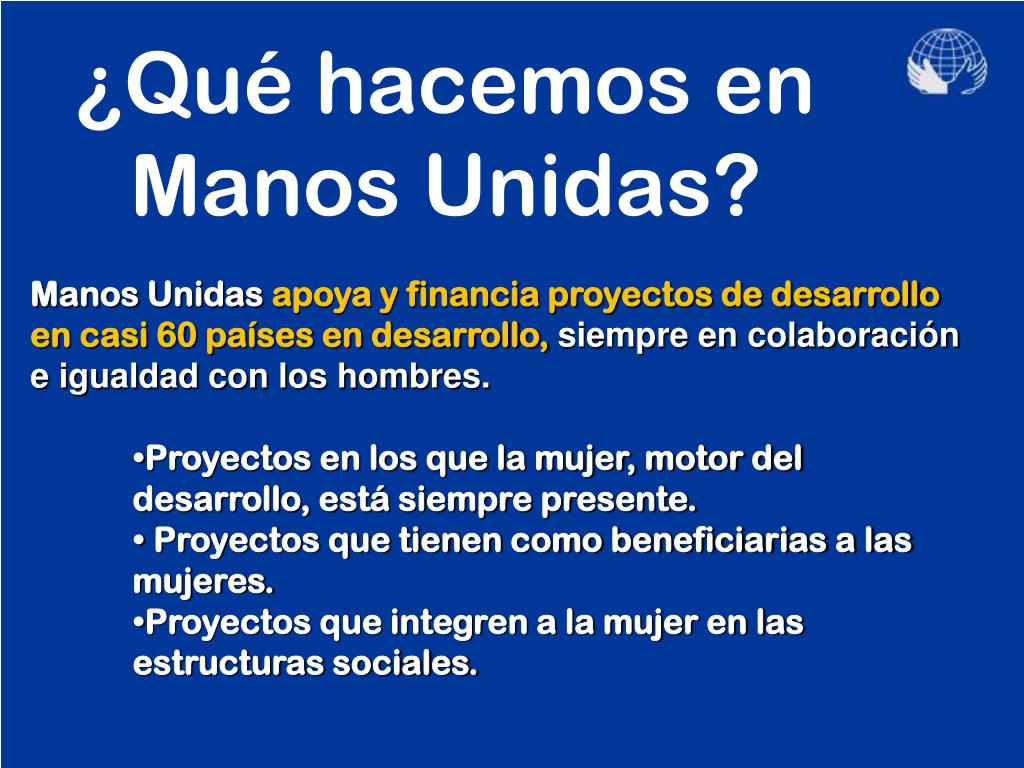 ¿Qué hacemos en Manos Unidas?

Manos Unidas apoya y financia proyectos de desarrollo en casi 60 países en desarrollo, siempre en colaboración e igualdad con los hombres.

•Proyectos en los que la mujer, motor del desarrollo, está siempre presente.
• Proyectos que tienen como beneficiarias a las mujeres.
•Proyectos que integren a la mujer en las estructuras sociales.